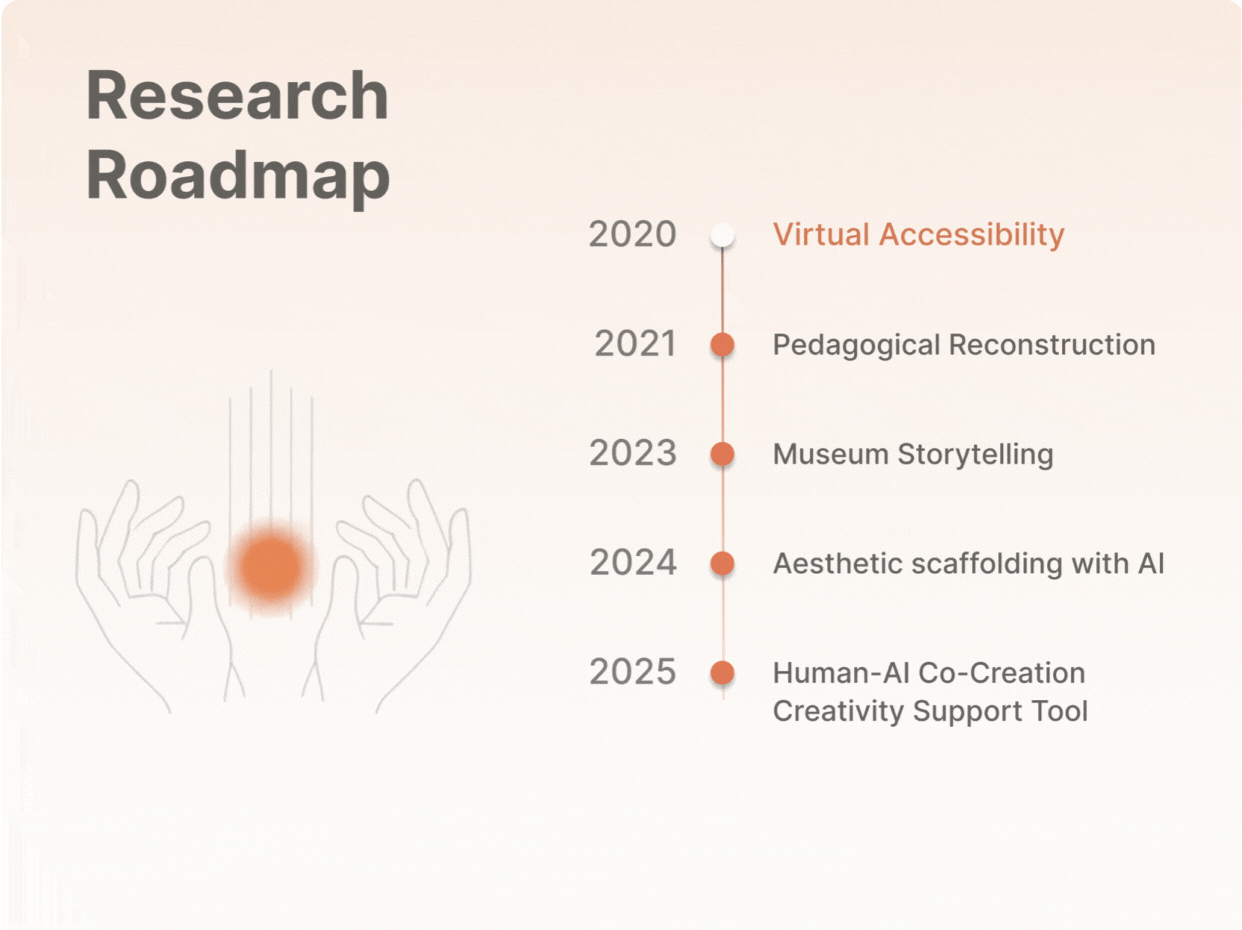 Research Roadmap

2020 Virtual Accessibility

2021 Pedagogical Reconstruction

2023 Museum Storytelling

2024 Aesthetic scaffolding with AI

2025 Human-AI Co-Creation Creativity Support Tool